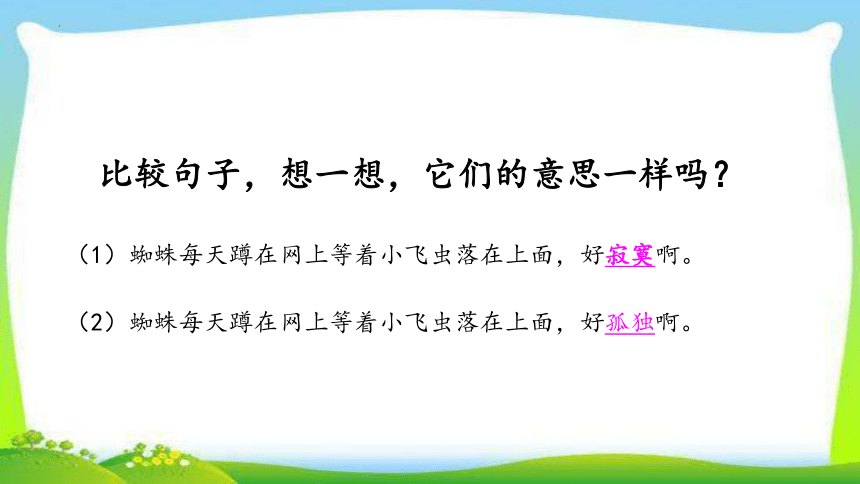 比较句子，想一想，它们的意思一样吗？

（1）蜘蛛每天蹲在网上等着小飞虫落在上面，好寂寞啊。

（2）蜘蛛每天蹲在网上等着小飞虫落在上面，好孤独啊。